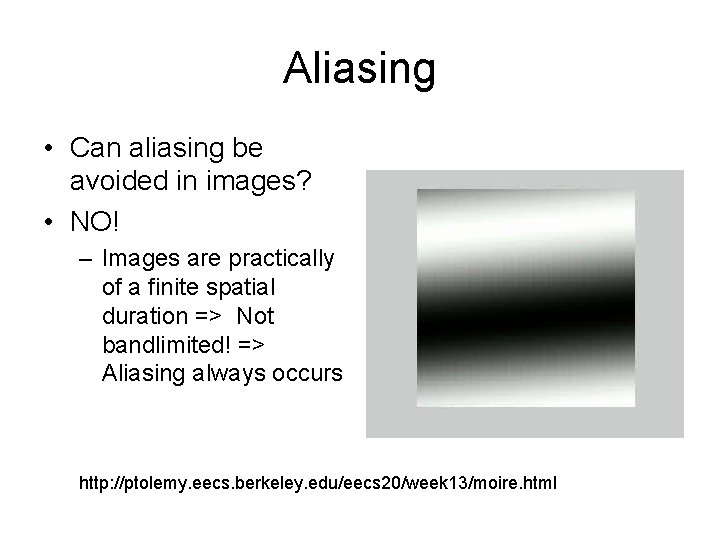 Aliasing

• Can aliasing be avoided in images?

• NO!

– Images are practically of a finite spatial duration => Not bandlimited! => Aliasing always occurs

http://ptolemy.eecs.berkeley.edu/eecs20/week13/moire.html